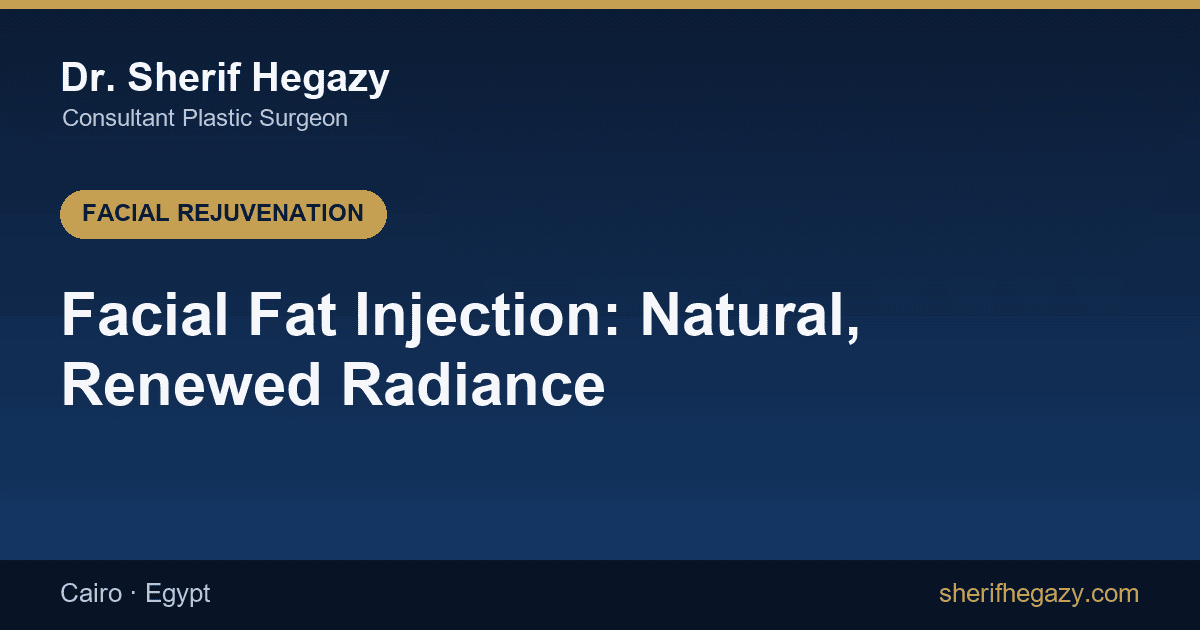 Dr. Sherif Hegazy
Consultant Plastic Surgeon

FACIAL REJUVENATION

Facial Fat Injection: Natural, Renewed Radiance

Cairo · Egypt

sherifhegazy.com